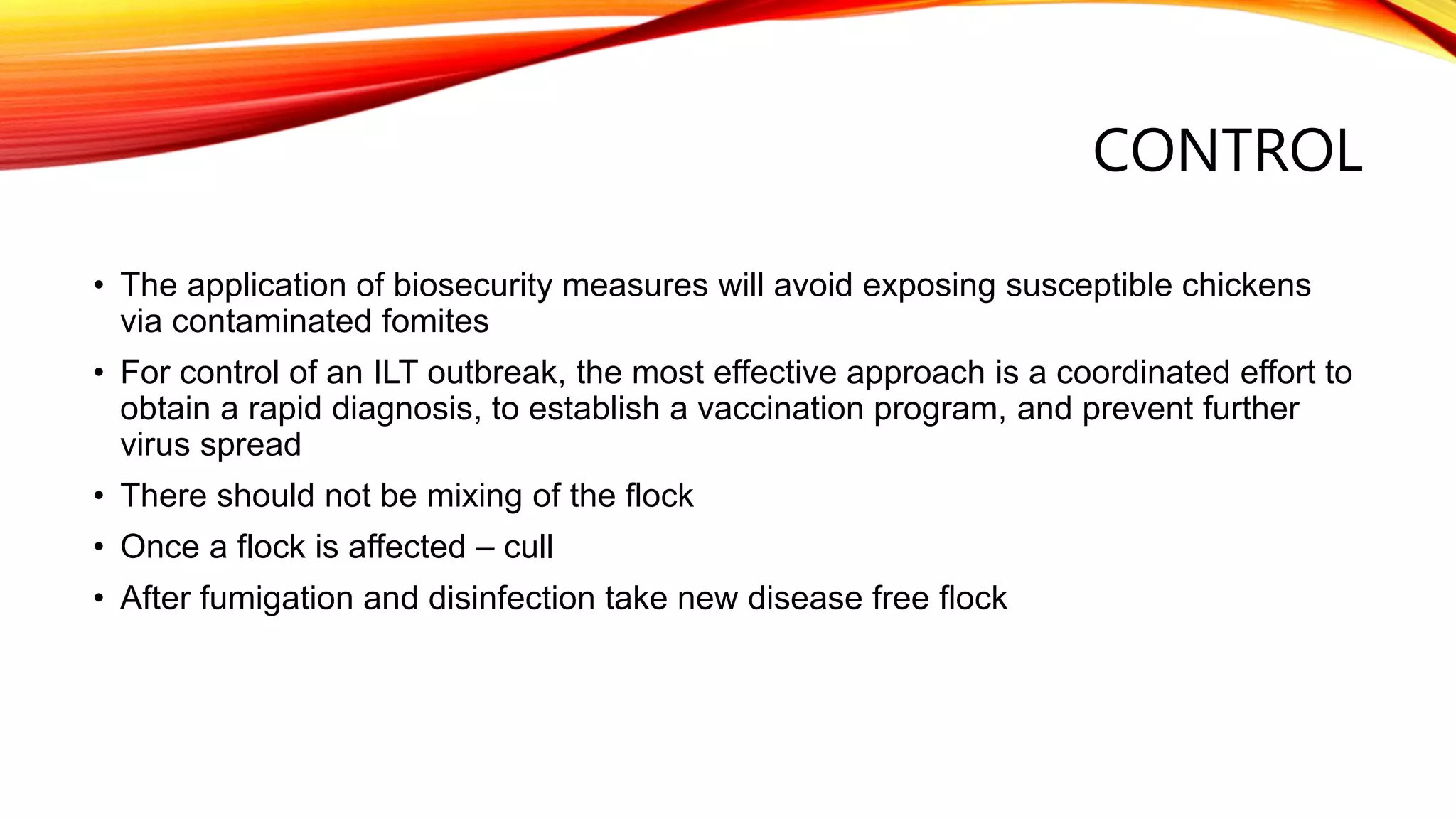 CONTROL

• The application of biosecurity measures will avoid exposing susceptible chickens via contaminated fomites

• For control of an ILT outbreak, the most effective approach is a coordinated effort to obtain a rapid diagnosis, to establish a vaccination program, and prevent further virus spread

• There should not be mixing of the flock

• Once a flock is affected – cull

• After fumigation and disinfection take new disease free flock